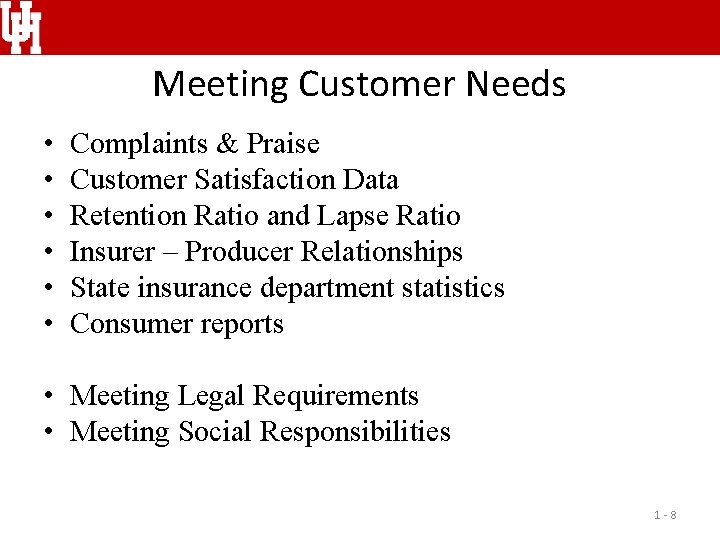 UH

Meeting Customer Needs

• Complaints & Praise
• Customer Satisfaction Data
• Retention Ratio and Lapse Ratio
• Insurer – Producer Relationships
• State insurance department statistics
• Consumer reports

• Meeting Legal Requirements
• Meeting Social Responsibilities

1 - 8